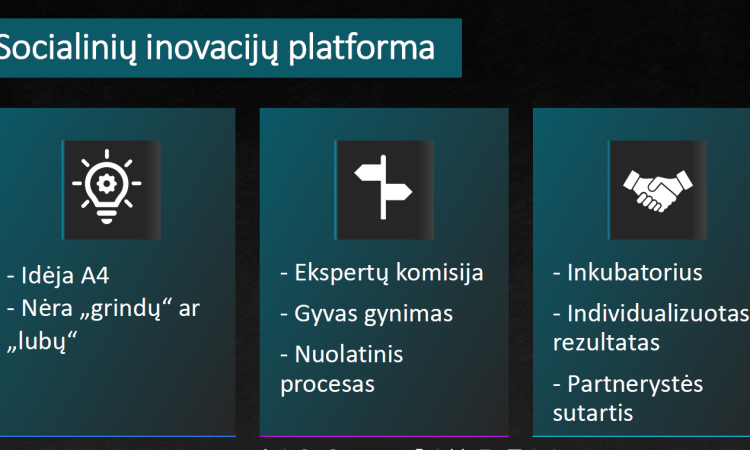 Socialinių inovacijų platforma

- Idėja A4
- Nėra „grindų“ ar „lubų“

- Ekspertų komisija
- Gyvas gynimas
- Nuolatinis procesas

- Inkubatorius
- Individualizuotas rezultatas
- Partnerystės sutartis